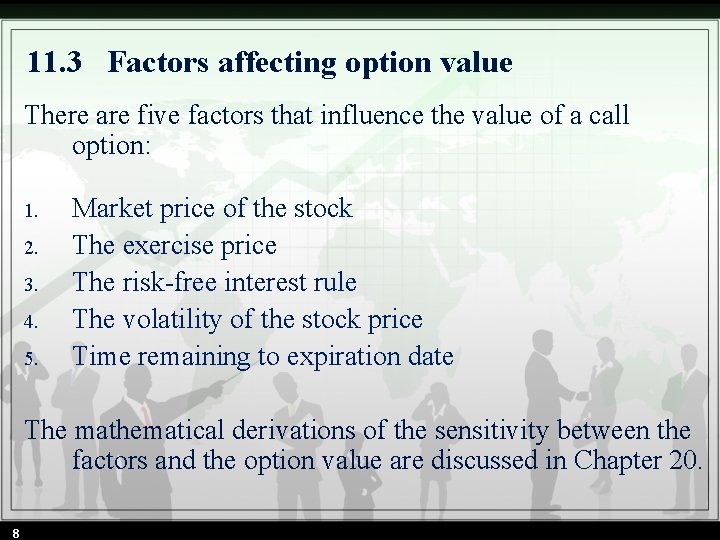 11.3 Factors affecting option value

There are five factors that influence the value of a call option:

1. Market price of the stock
2. The exercise price
3. The risk-free interest rule
4. The volatility of the stock price
5. Time remaining to expiration date

The mathematical derivations of the sensitivity between the factors and the option value are discussed in Chapter 20.

8